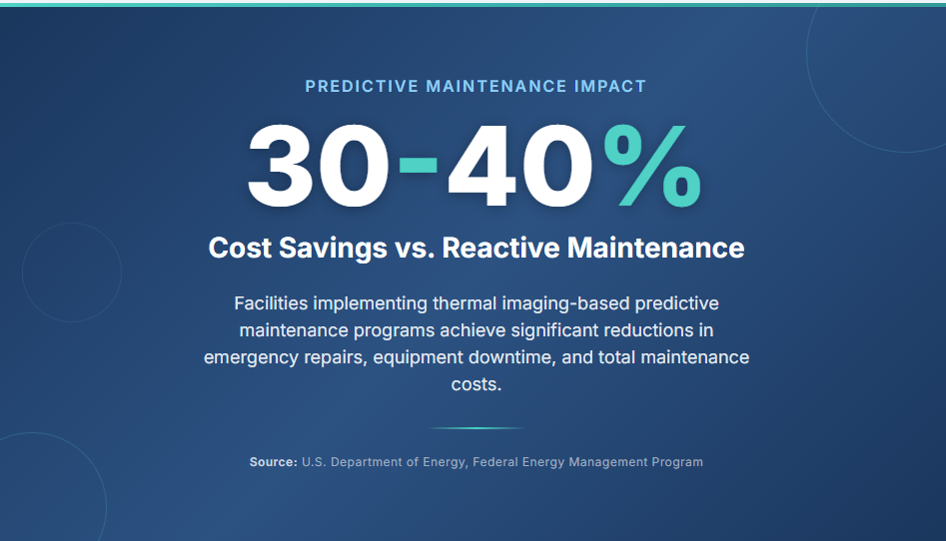 PREDICTIVE MAINTENANCE IMPACT

30-40%

Cost Savings vs. Reactive Maintenance

Facilities implementing thermal imaging-based predictive maintenance programs achieve significant reductions in emergency repairs, equipment downtime, and total maintenance costs.

Source: U.S. Department of Energy, Federal Energy Management Program